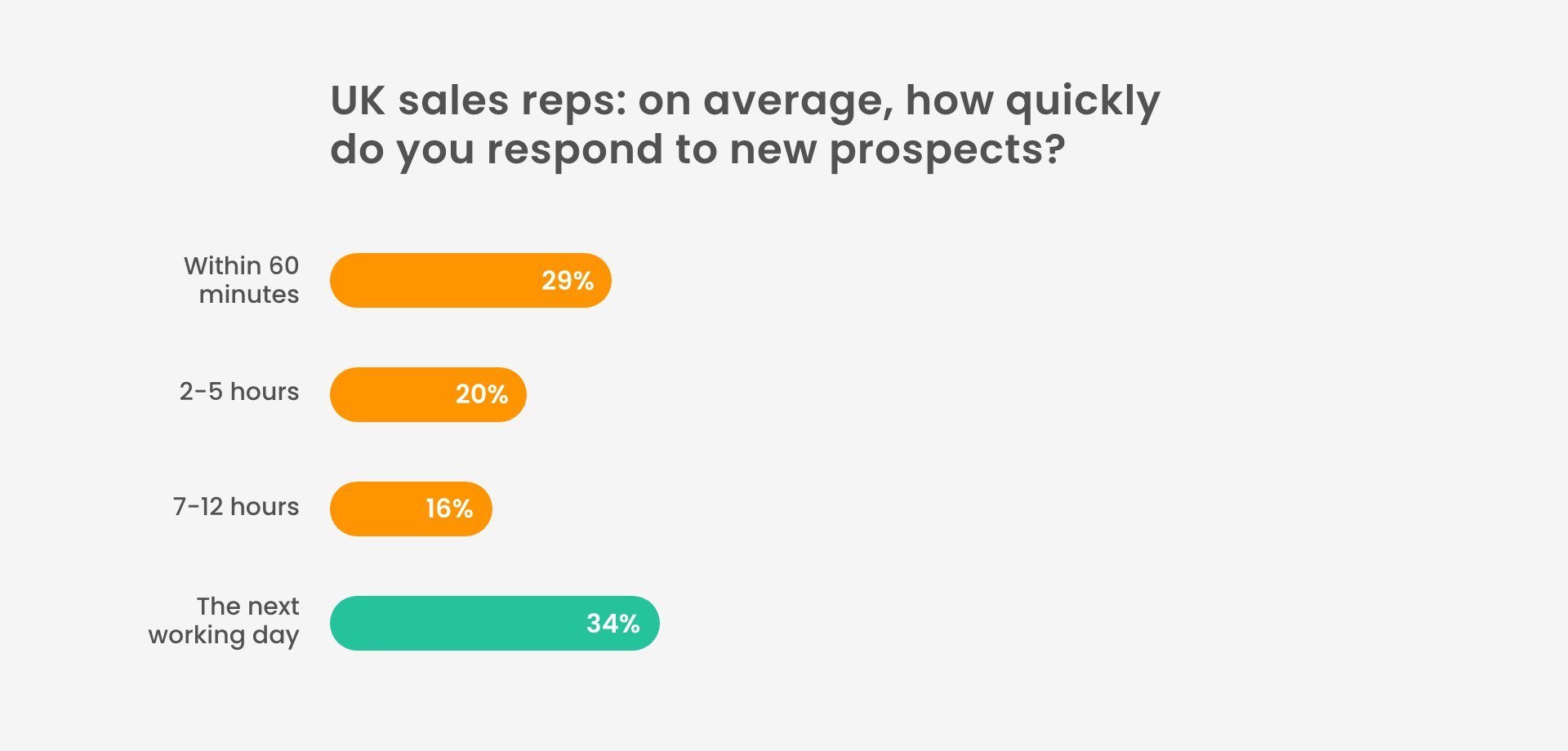 UK sales reps: on average, how quickly do you respond to new prospects?

Within 60 minutes 29%

2-5 hours 20%

7-12 hours 16%

The next working day 34%